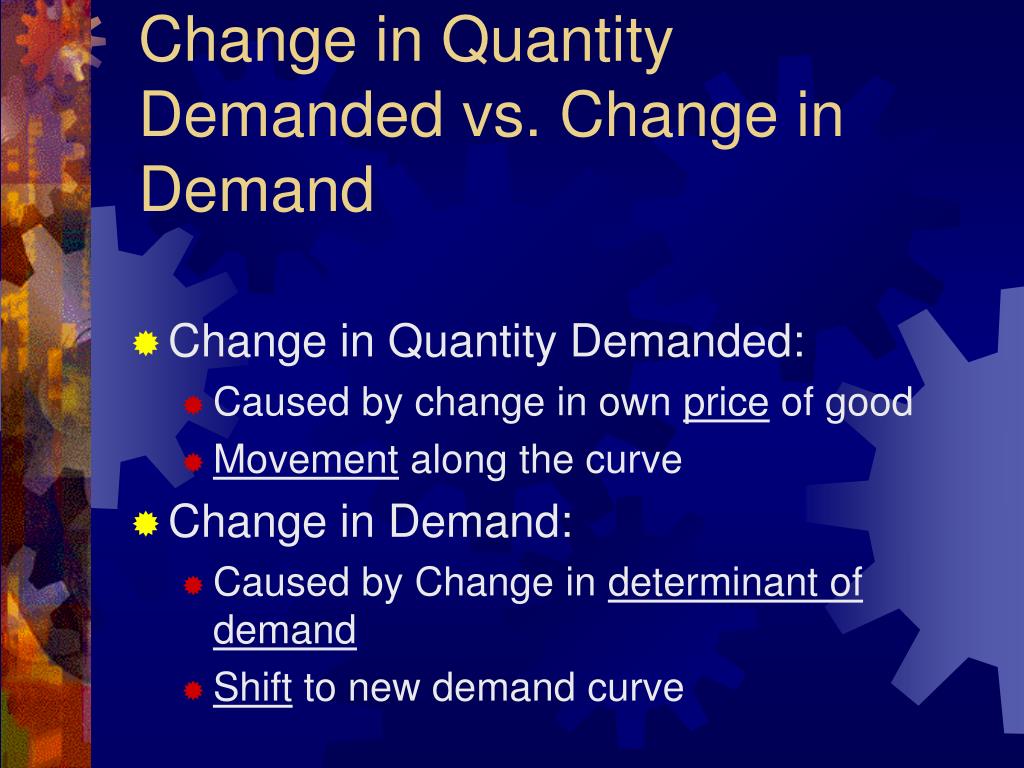 Change in Quantity Demanded vs. Change in Demand

Change in Quantity Demanded:
Caused by change in own price of good
Movement along the curve
Change in Demand:
Caused by Change in determinant of demand
Shift to new demand curve